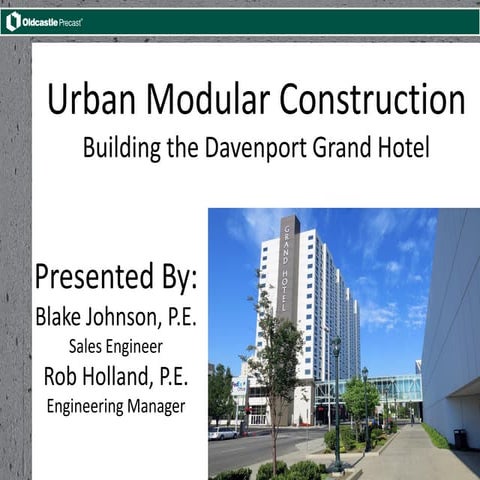 Oldcastle Precast

Urban Modular Construction
Building the Davenport Grand Hotel

Presented By:
Blake Johnson, P.E.
Sales Engineer
Rob Holland, P.E.
Engineering Manager

GRAND HOTEL